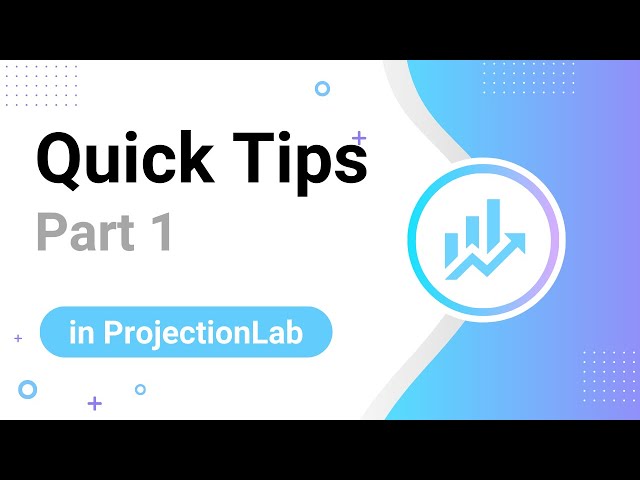 Quick Tips
Part 1

in ProjectionLab